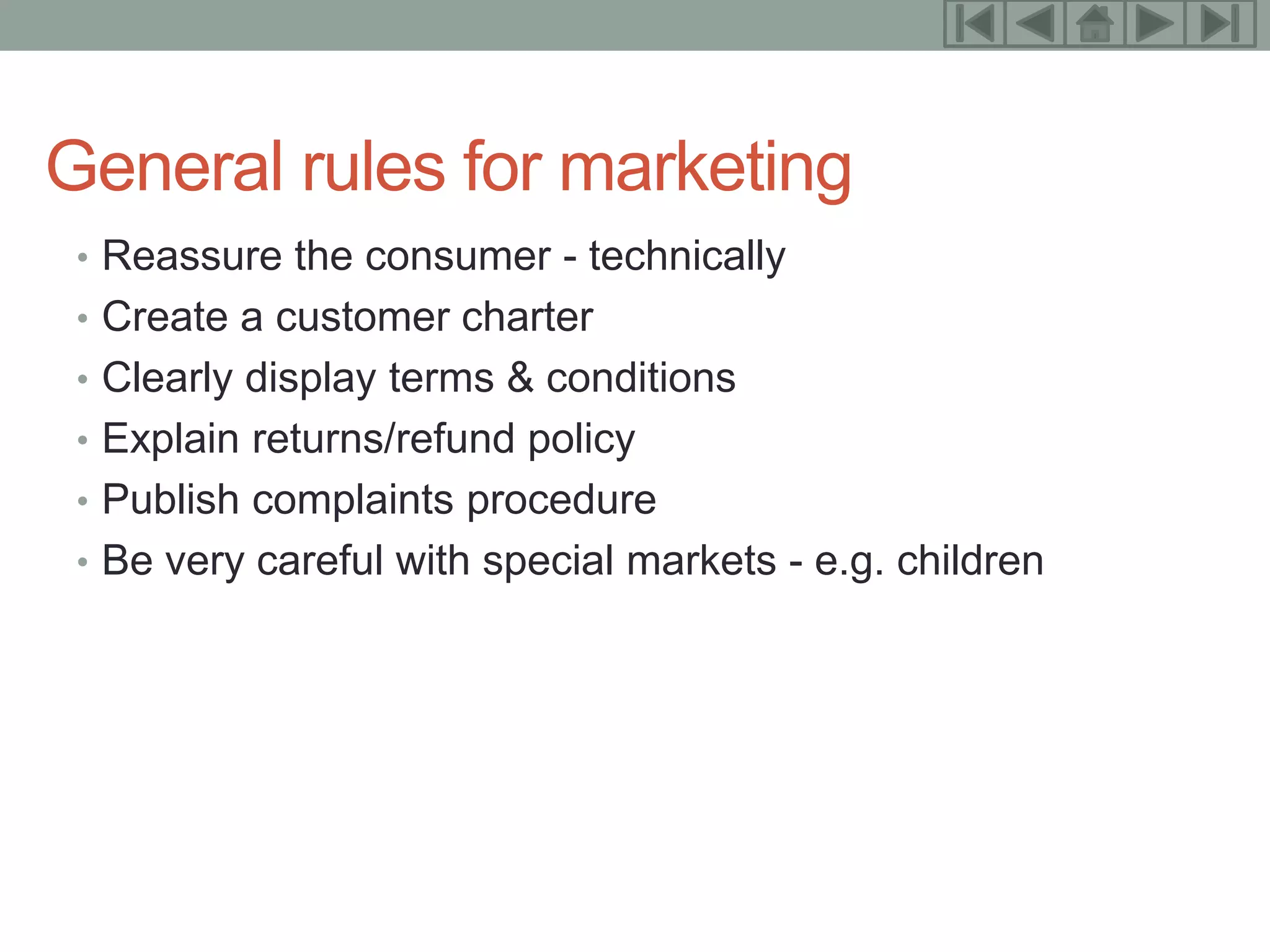 General rules for marketing

• Reassure the consumer - technically
• Create a customer charter
• Clearly display terms & conditions
• Explain returns/refund policy
• Publish complaints procedure
• Be very careful with special markets - e.g. children